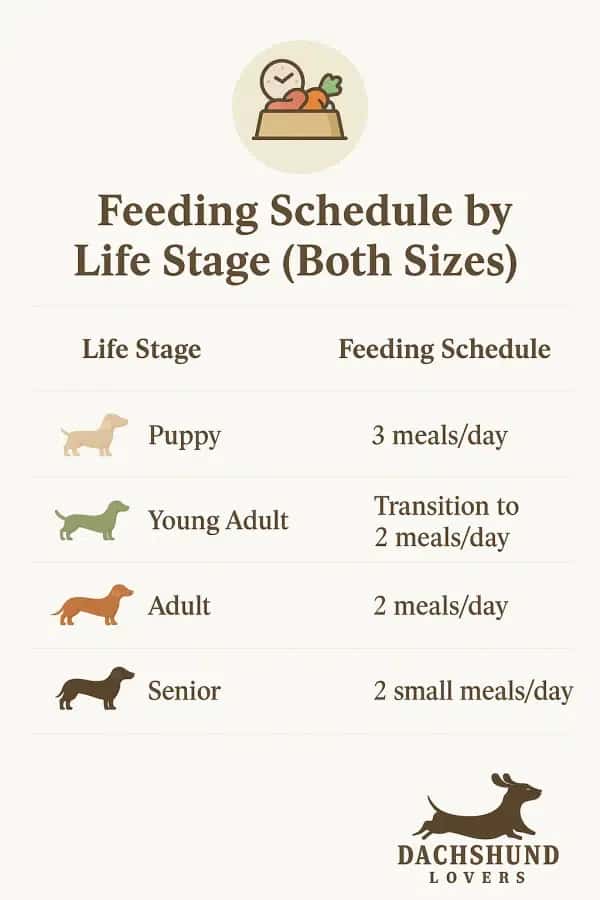 Feeding Schedule by Life Stage (Both Sizes)

| Life Stage | Feeding Schedule |
|---|---|
| Puppy | 3 meals/day |
| Young Adult | Transition to 2 meals/day |
| Adult | 2 meals/day |
| Senior | 2 small meals/day |

DACHSHUND LOVERS